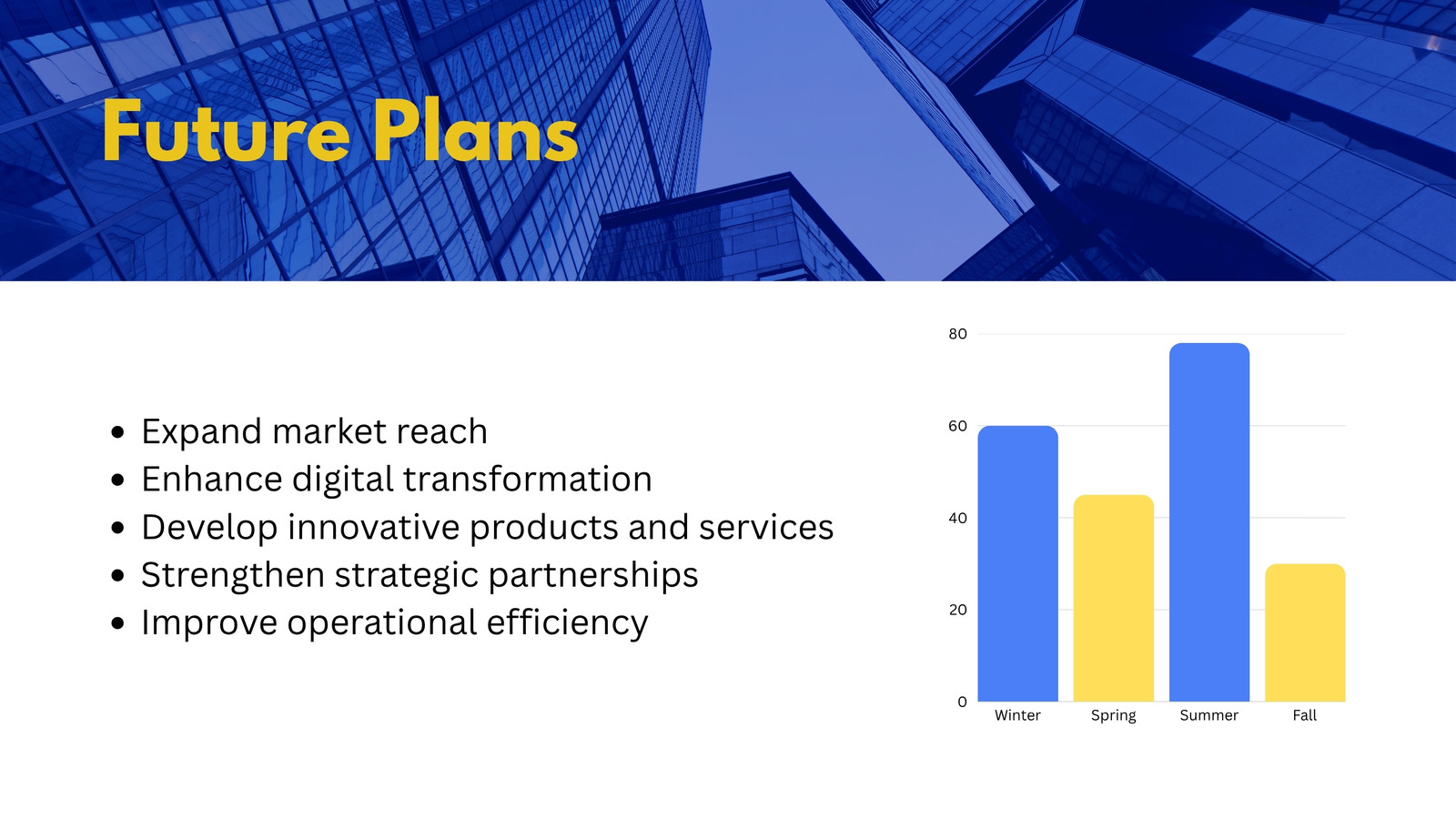 Future Plans

- Expand market reach
- Enhance digital transformation
- Develop innovative products and services
- Strengthen strategic partnerships
- Improve operational efficiency

80
60
40
20
0
Winter
Spring
Summer
Fall